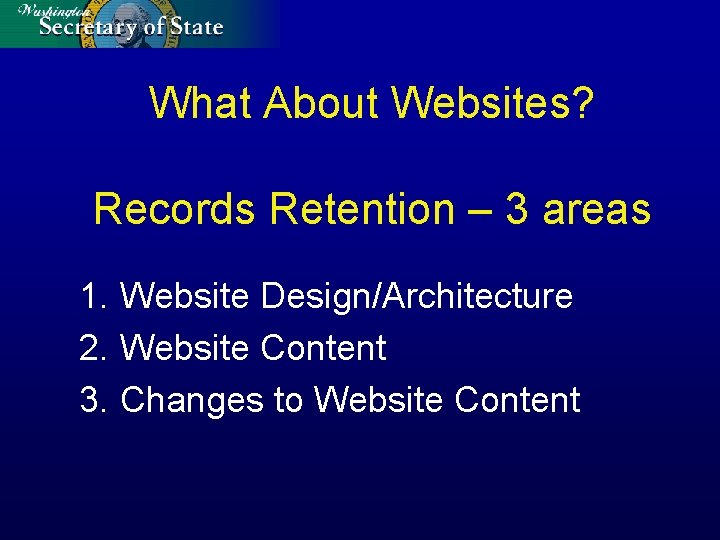 Washington
Secretary of State

What About Websites?

Records Retention – 3 areas

1. Website Design/Architecture
2. Website Content
3. Changes to Website Content